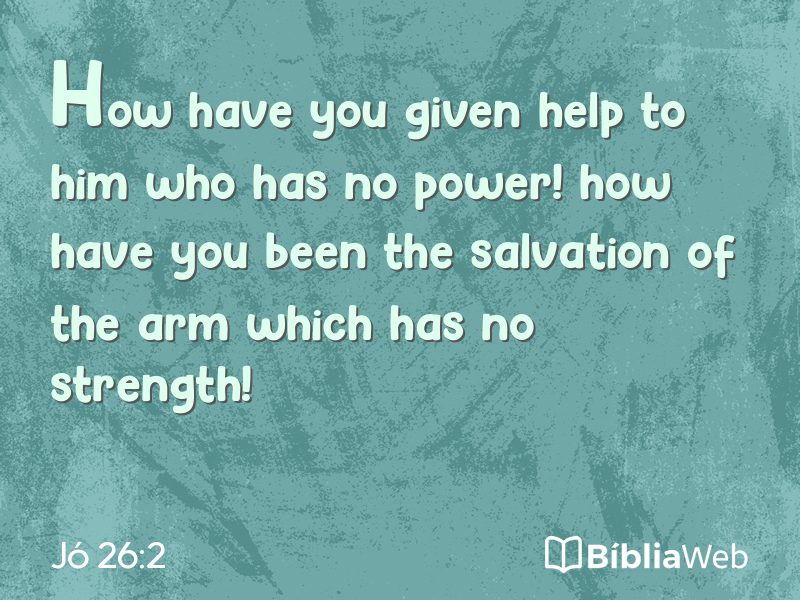 How have you given help to him who has no power! how have you been the salvation of the arm which has no strength!

Jó 26:2

BíbliaWeb